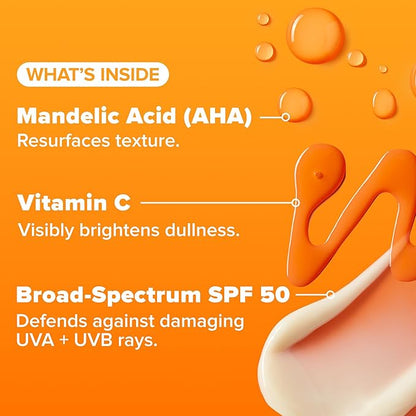 WHAT'S INSIDE

Mandelic Acid (AHA)
Resurfaces texture.

Vitamin C
Visibly brightens dullness.

Broad-Spectrum SPF 50
Defends against damaging UVA + UVB rays.